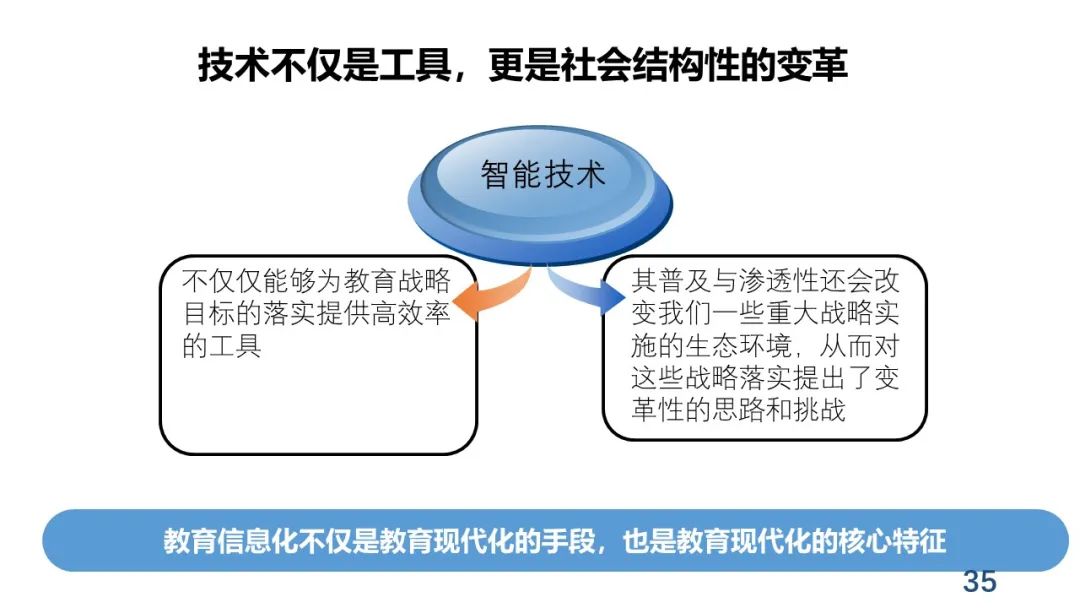 技术不仅是工具，更是社会结构性的变革

智能技术

不仅仅能够为教育战略目标的落实提供高效率的工具

其普及与渗透性还会改变我们一些重大战略实施的生态环境，从而对这些战略落实提出了变革性的思路和挑战

教育信息化不仅是教育现代化的手段，也是教育现代化的核心特征

35